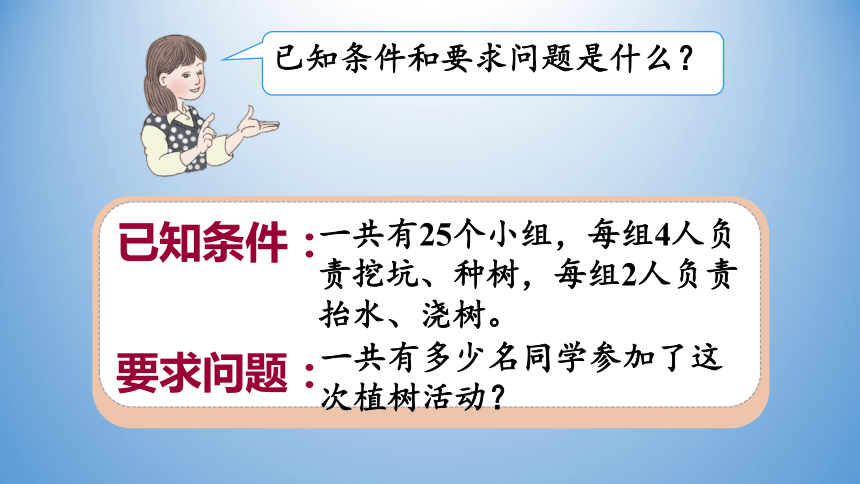 已知条件和要求问题是什么？

已知条件：一共有25个小组，每组4人负责挖坑、种树，每组2人负责抬水、浇树。

要求问题：一共有多少名同学参加了这次植树活动？